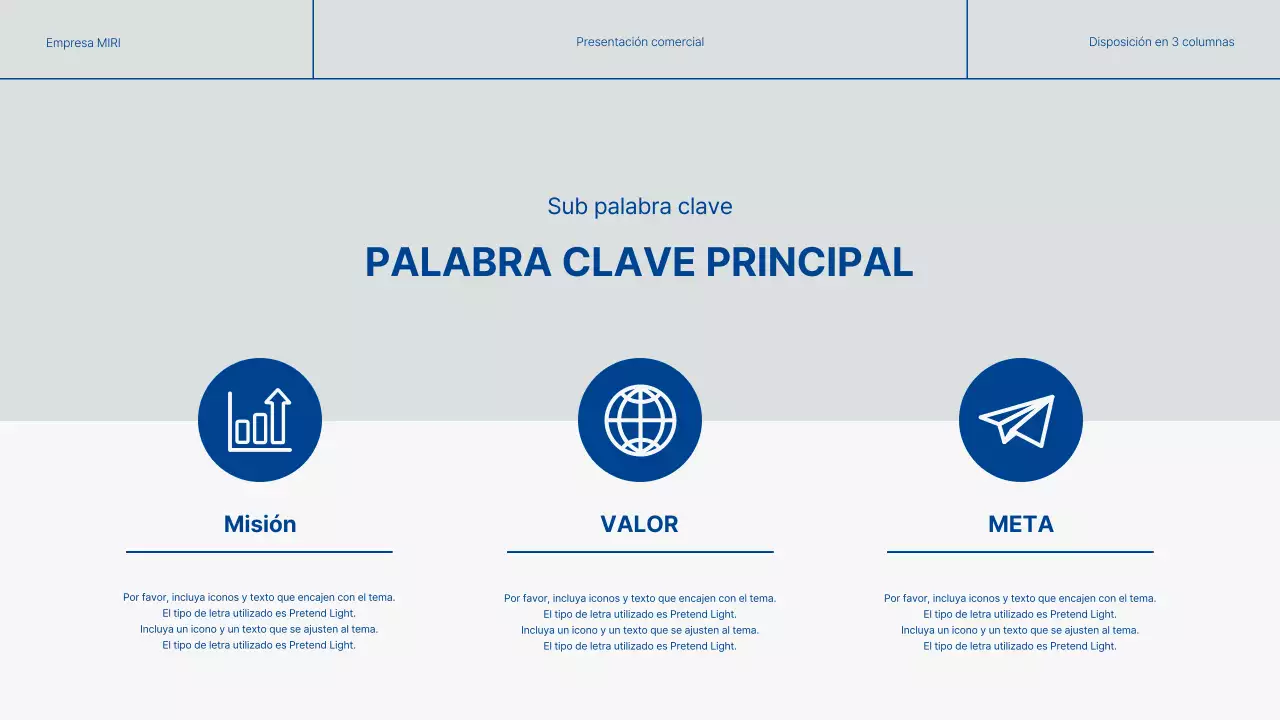 Empresa MIRI

Presentación comercial

Disposición en 3 columnas

Sub palabra clave

PALABRA CLAVE PRINCIPAL

Misión

Por favor, incluya iconos y texto que encajen con el tema. El tipo de letra utilizado es Pretend Light. Incluya un icono y un texto que se ajusten al tema. El tipo de letra utilizado es Pretend Light.

VALOR

Por favor, incluya iconos y texto que encajen con el tema. El tipo de letra utilizado es Pretend Light. Incluya un icono y un texto que se ajusten al tema. El tipo de letra utilizado es Pretend Light.

META

Por favor, incluya iconos y texto que encajen con el tema. El tipo de letra utilizado es Pretend Light. Incluya un icono y un texto que se ajusten al tema. El tipo de letra utilizado es Pretend Light.